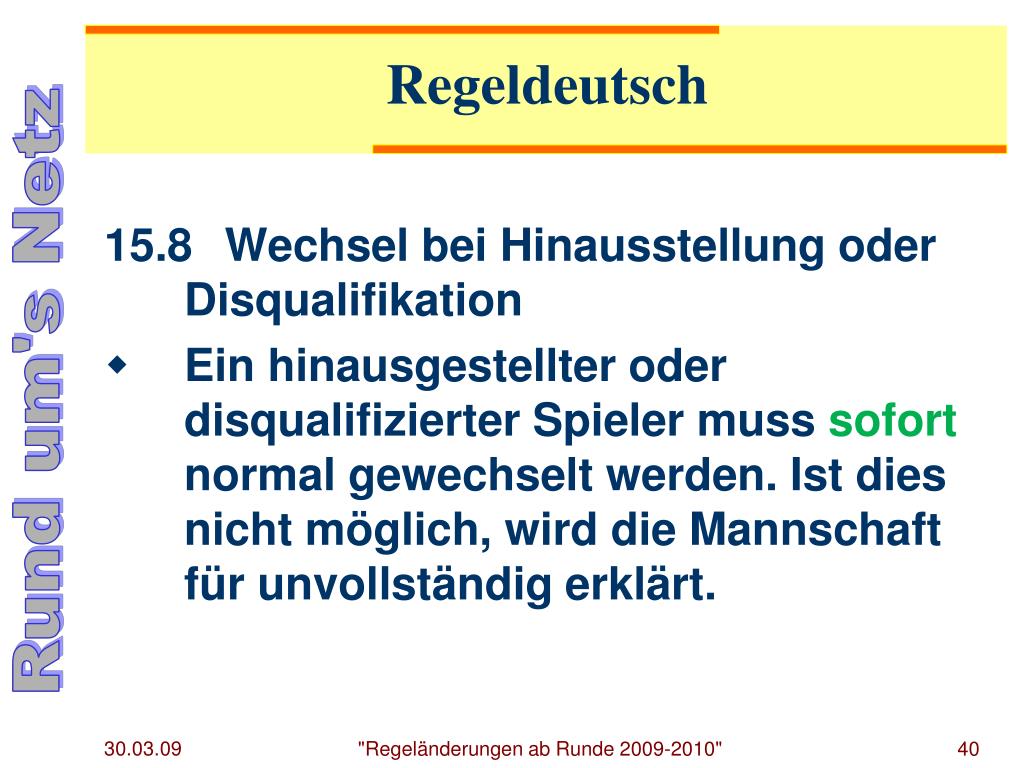 Rund um's Netz

Regeldeutsch

15.8 Wechsel bei Hinausstellung oder Disqualifikation

Ein hinausgestellter oder disqualifizierter Spieler muss sofort normal gewechselt werden. Ist dies nicht möglich, wird die Mannschaft für unvollständig erklärt.

30.03.09 "Regeländerungen ab Runde 2009-2010" 40